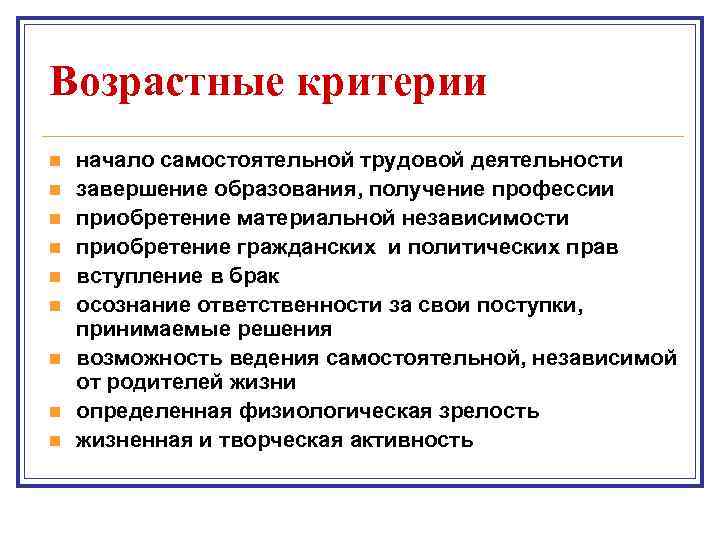 Возрастные критерии

- начало самостоятельной трудовой деятельности
- завершение образования, получение профессии
- приобретение материальной независимости
- приобретение гражданских и политических прав
- вступление в брак
- осознание ответственности за свои поступки, принимаемые решения
- возможность ведения самостоятельной, независимой от родителей жизни
- определенная физиологическая зрелость
- жизненная и творческая активность